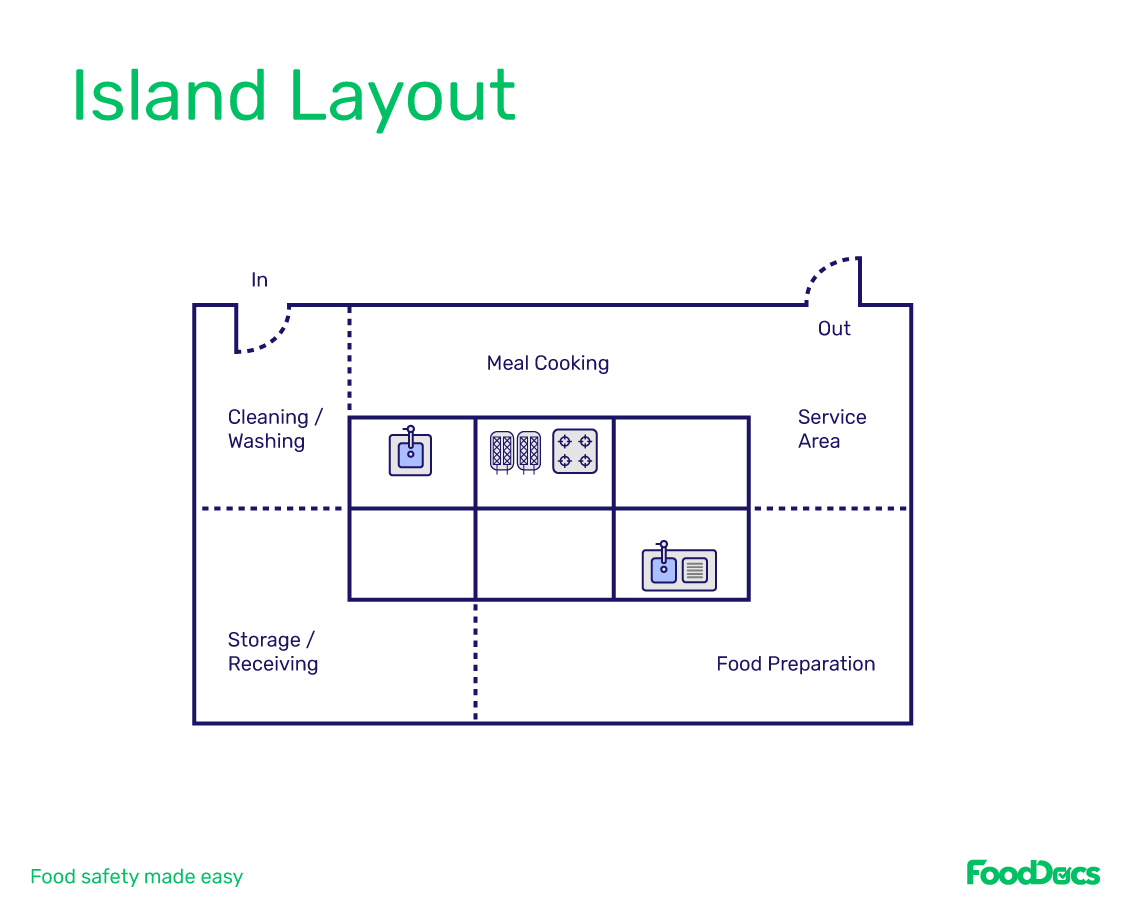 Island Layout

In

Out

Meal Cooking

Cleaning / Washing

Service Area

Storage / Receiving

Food Preparation

Food safety made easy

FoodDocs